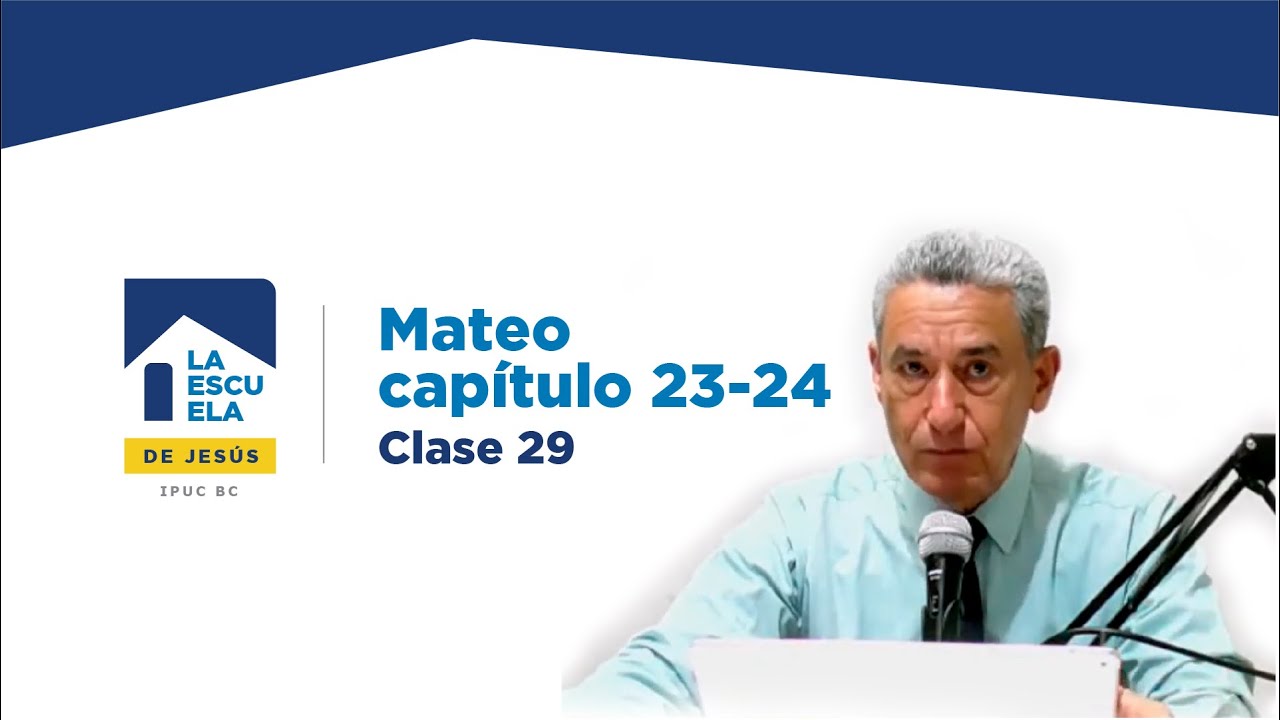 LA
ESCU
ELA
DE JESÚS
IPUC BC

Mateo
capítulo 23-24
Clase 29